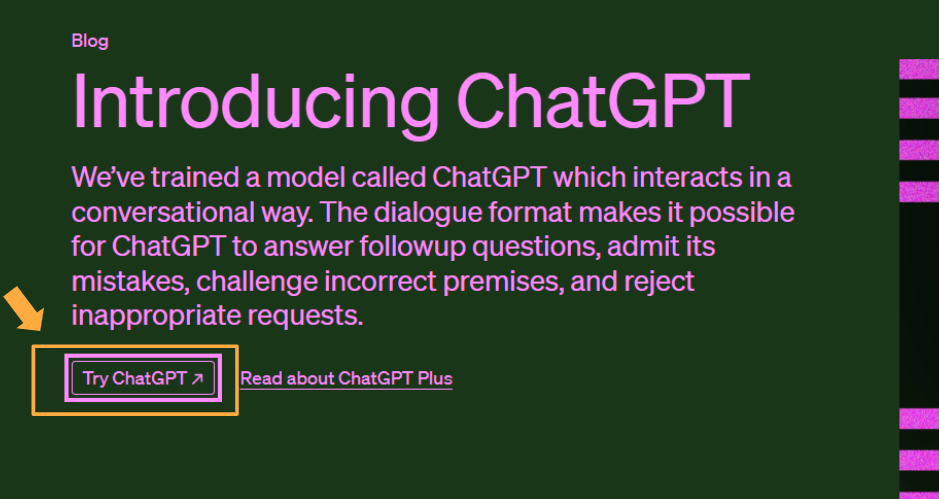 Blog

Introducing ChatGPT

We've trained a model called ChatGPT which interacts in a conversational way. The dialogue format makes it possible for ChatGPT to answer followup questions, admit its mistakes, challenge incorrect premises, and reject inappropriate requests.

Try ChatGPT ↗

Read about ChatGPT Plus